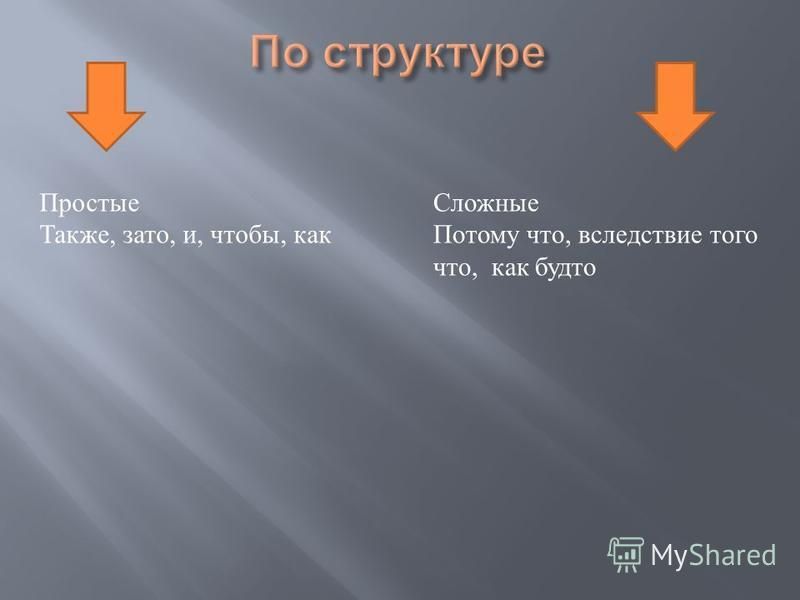 По структуре

Простые
Также, зато, и, чтобы, как

Сложные
Потому что, вследствие того что, как будто

MyShared